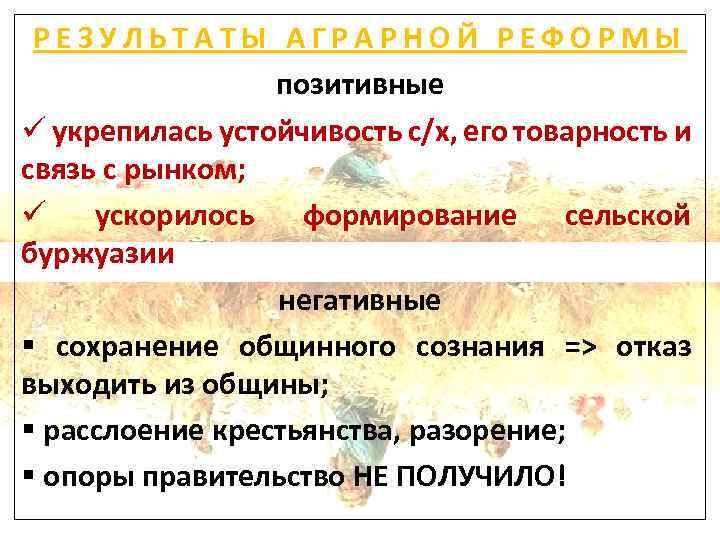 РЕЗУЛЬТАТЫ АГРАРНОЙ РЕФОРМЫ

позитивные

✓ укрепилась устойчивость с/х, его товарность и связь с рынком;

✓ ускорилось формирование сельской буржуазии

негативные

▪ сохранение общинного сознания => отказ выходить из общины;

▪ расслоение крестьянства, разорение;

▪ опоры правительство НЕ ПОЛУЧИЛО!